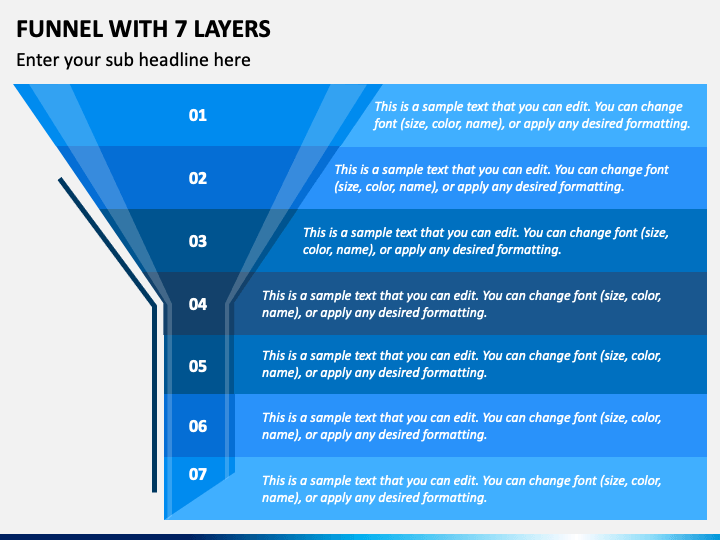 FUNNEL WITH 7 LAYERS

Enter your sub headline here

01

This is a sample text that you can edit. You can change font (size, color, name), or apply any desired formatting.

02

This is a sample text that you can edit. You can change font (size, color, name), or apply any desired formatting.

03

This is a sample text that you can edit. You can change font (size, color, name), or apply any desired formatting.

04

This is a sample text that you can edit. You can change font (size, color, name), or apply any desired formatting.

05

This is a sample text that you can edit. You can change font (size, color, name), or apply any desired formatting.

06

This is a sample text that you can edit. You can change font (size, color, name), or apply any desired formatting.

07

This is a sample text that you can edit. You can change font (size, color, name), or apply any desired formatting.